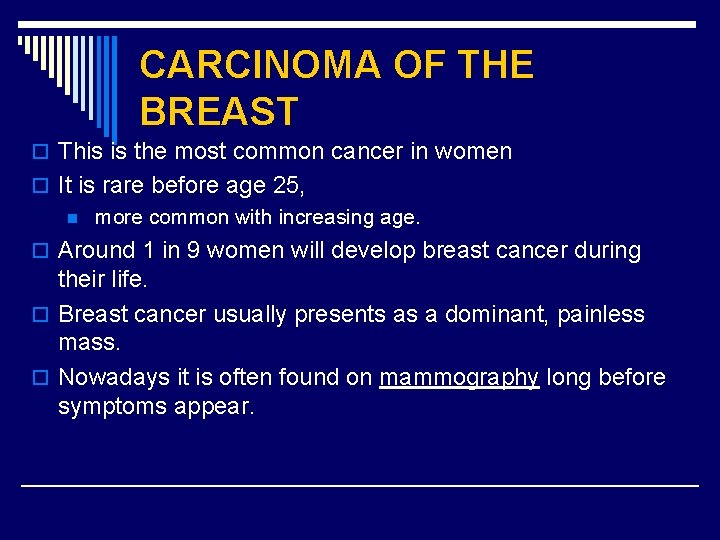 CARCINOMA OF THE BREAST

This is the most common cancer in women

It is rare before age 25,

more common with increasing age.

Around 1 in 9 women will develop breast cancer during their life.

Breast cancer usually presents as a dominant, painless mass.

Nowadays it is often found on mammography long before symptoms appear.